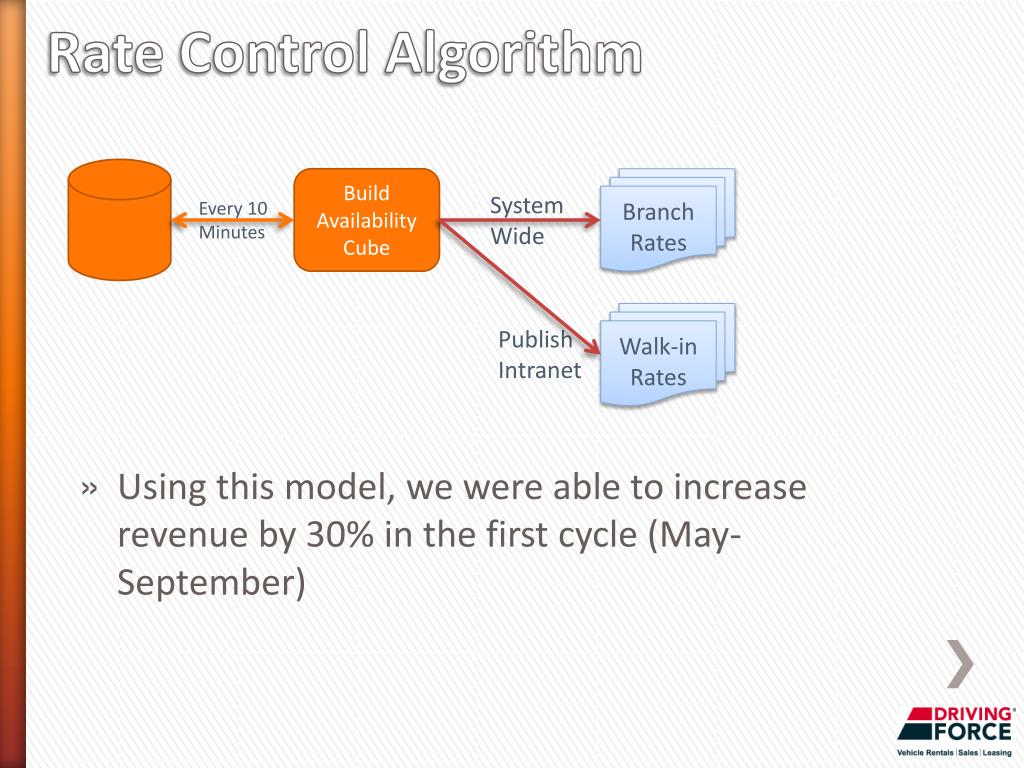 Rate Control Algorithm

Every 10 Minutes

Build Availability Cube

System Wide

Branch Rates

Publish Intranet

Walk-in Rates

» Using this model, we were able to increase revenue by 30% in the first cycle (May-September)

DRIVING FORCE
Vehicle Rentals | Sales | Leasing